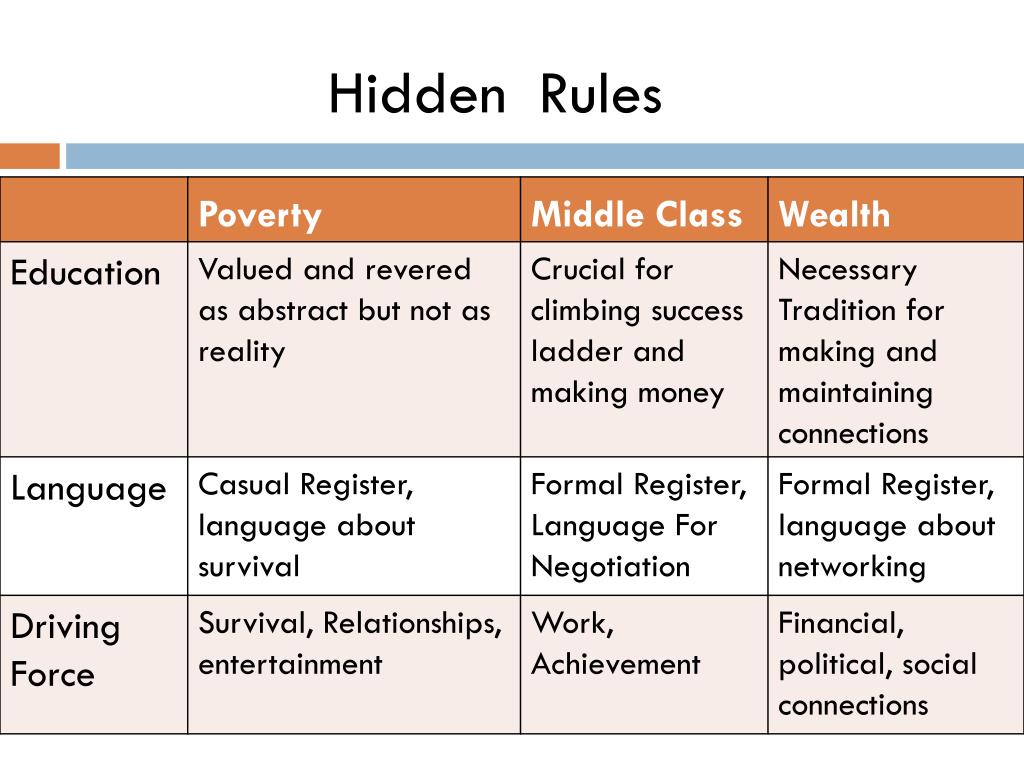 Hidden Rules

| | Poverty | Middle Class | Wealth |
|---|---|---|---|
| Education | Valued and revered as abstract but not as reality | Crucial for climbing success ladder and making money | Necessary Tradition for making and maintaining connections |
| Language | Casual Register, language about survival | Formal Register, Language For Negotiation | Formal Register, language about networking |
| Driving Force | Survival, Relationships, entertainment | Work, Achievement | Financial, political, social connections |